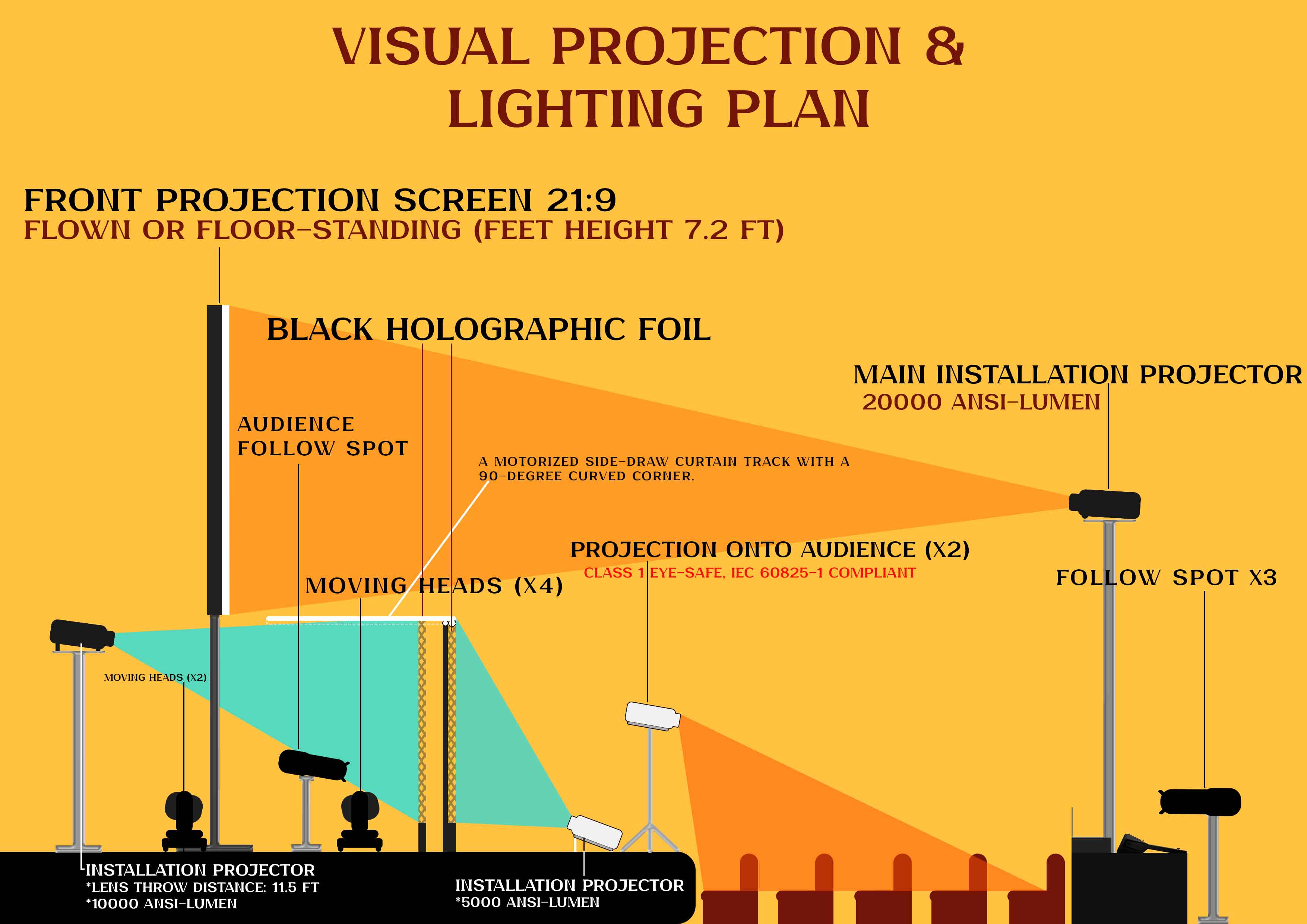 VISUAL PROJECTION & LIGHTING PLAN

FRONT PROJECTION SCREEN 21:9
FLOWN OR FLOOR-STANDING (FEET HEIGHT 7.2 FT)

BLACK HOLOGRAPHIC FOIL

MAIN INSTALLATION PROJECTOR
20000 ANSI-LUMEN

AUDIENCE
FOLLOW SPOT

A MOTORIZED SIDE-DRAW CURTAIN TRACK WITH A 90-DEGREE CURVED CORNER.

PROJECTION ONTO AUDIENCE (X2)
CLASS 1 EYE-SAFE, IEC 60825-1 COMPLIANT

MOVING HEADS (X4)

FOLLOW SPOT X3

MOVING HEADS (X2)

INSTALLATION PROJECTOR
*LENS THROW DISTANCE: 11.5 FT
*10000 ANSI-LUMEN

INSTALLATION PROJECTOR
*5000 ANSI-LUMEN